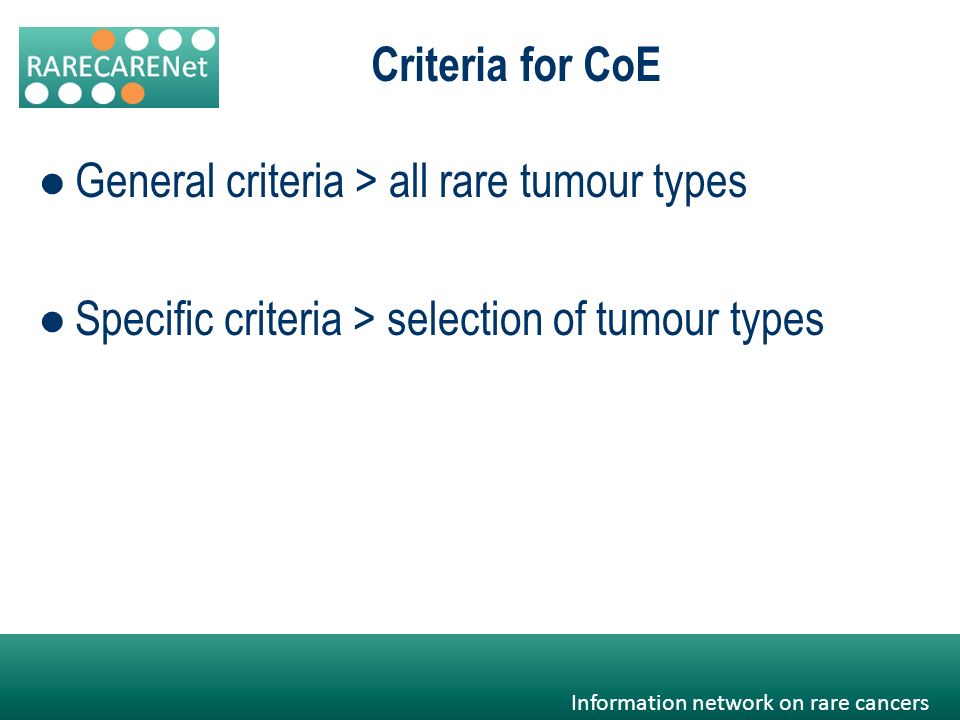 RARECARENet

Criteria for CoE

● General criteria > all rare tumour types

● Specific criteria > selection of tumour types

Information network on rare cancers